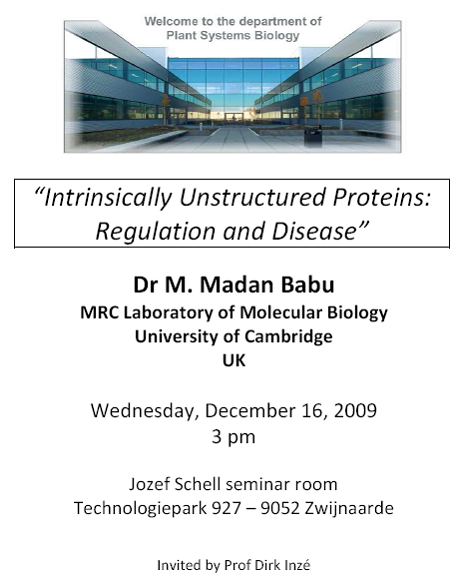 Welcome to the department of
Plant Systems Biology

“Intrinsically Unstructured Proteins: Regulation and Disease”

Dr M. Madan Babu
MRC Laboratory of Molecular Biology
University of Cambridge
UK

Wednesday, December 16, 2009
3 pm

Jozef Schell seminar room
Technologiepark 927 – 9052 Zwijnaarde

Invited by Prof Dirk Inzé